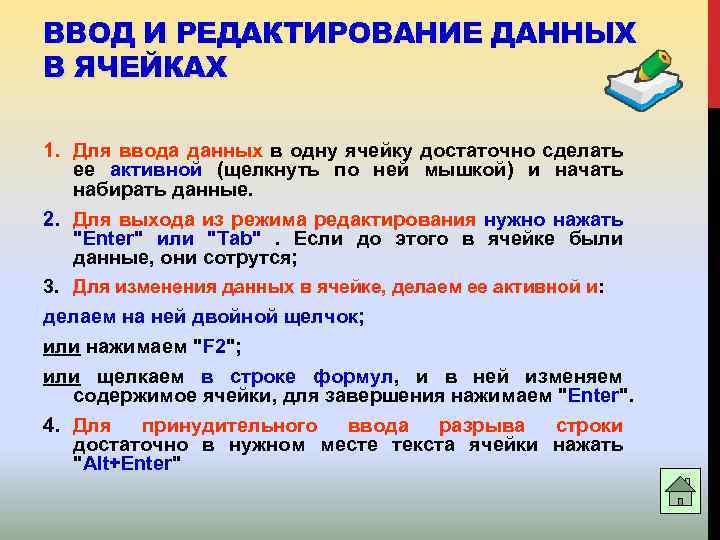 ВВОД И РЕДАКТИРОВАНИЕ ДАННЫХ В ЯЧЕЙКАХ

1. Для ввода данных в одну ячейку достаточно сделать ее активной (щелкнуть по ней мышкой) и начать набирать данные.

2. Для выхода из режима редактирования нужно нажать "Enter" или "Tab" . Если до этого в ячейке были данные, они сотрутся;

3. Для изменения данных в ячейке, делаем ее активной и:

делаем на ней двойной щелчок;

или нажимаем "F2";

или щелкаем в строке формул, и в ней изменяем содержимое ячейки, для завершения нажимаем "Enter".

4. Для принудительного ввода разрыва строки достаточно в нужном месте текста ячейки нажать "Alt+Enter"